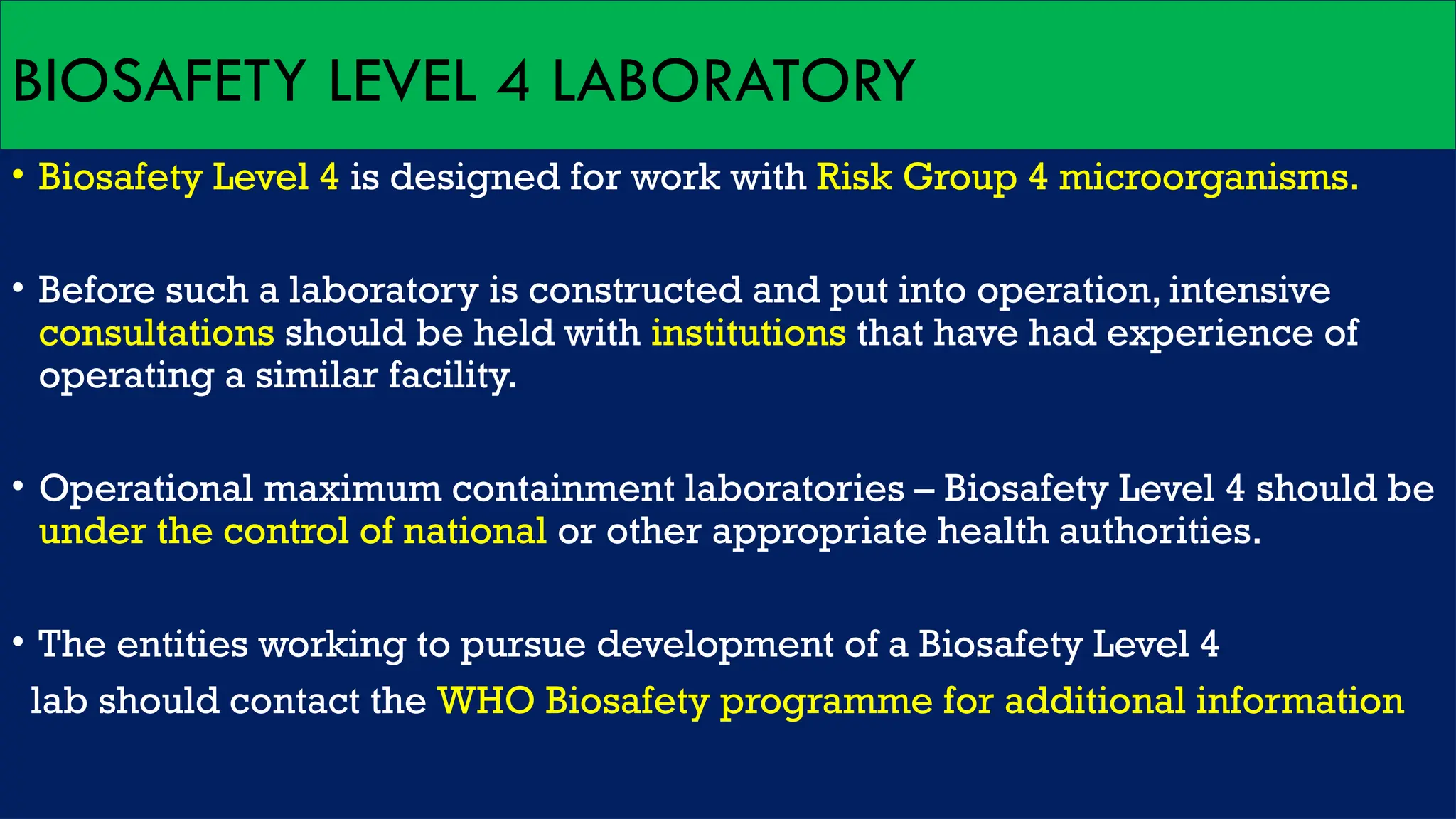 BIOSAFETY LEVEL 4 LABORATORY

• Biosafety Level 4 is designed for work with Risk Group 4 microorganisms.

• Before such a laboratory is constructed and put into operation, intensive consultations should be held with institutions that have had experience of operating a similar facility.

• Operational maximum containment laboratories – Biosafety Level 4 should be under the control of national or other appropriate health authorities.

• The entities working to pursue development of a Biosafety Level 4 lab should contact the WHO Biosafety programme for additional information